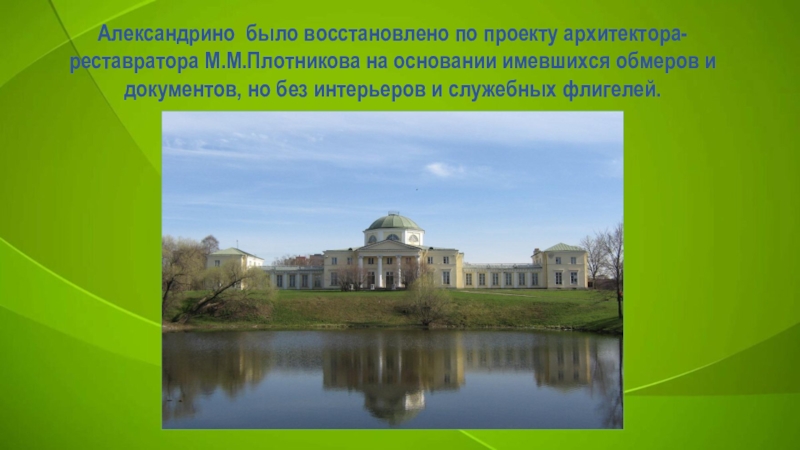 Александрино было восстановлено по проекту архитектора-реставратора М.М.Плотникова на основании имевшихся обмеров и документов, но без интерьеров и служебных флигелей.